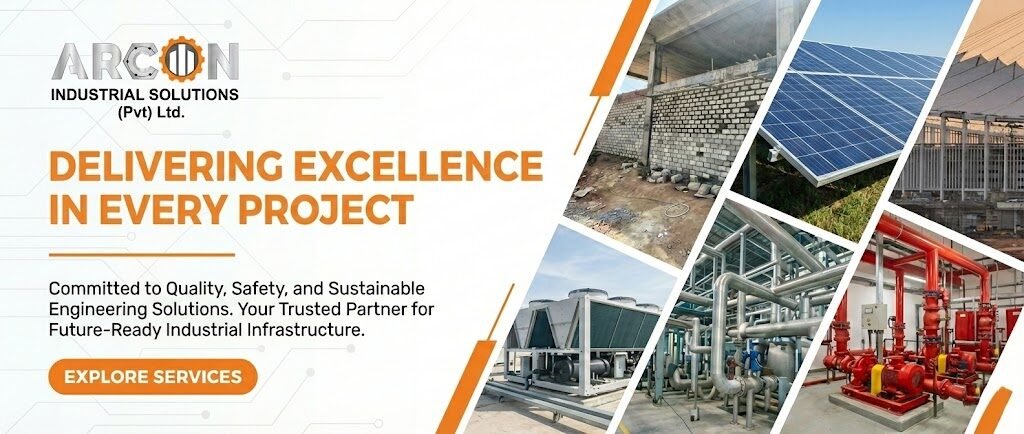 ARCON
INDUSTRIAL SOLUTIONS
(Pvt) Ltd.

DELIVERING EXCELLENCE IN EVERY PROJECT

Committed to Quality, Safety, and Sustainable Engineering Solutions. Your Trusted Partner for Future-Ready Industrial Infrastructure.

EXPLORE SERVICES